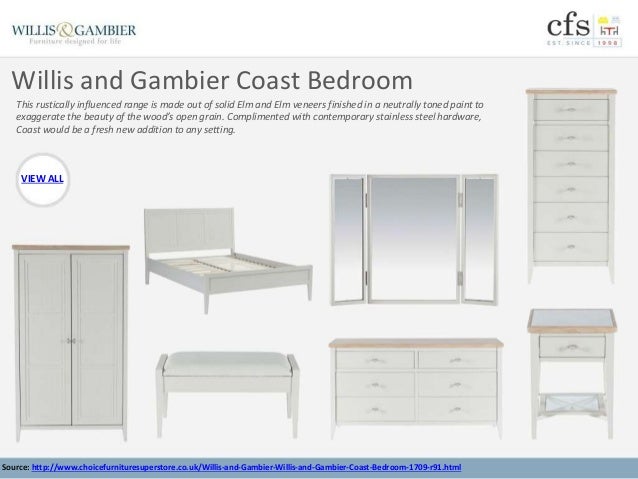 WILLIS & GAMBIER
Furniture designed for life

cfs
EST. SINCE 1998

Willis and Gambier Coast Bedroom

This rustically influenced range is made out of solid Elm and Elm veneers finished in a neutrally toned paint to exaggerate the beauty of the wood's open grain. Complimented with contemporary stainless steel hardware, Coast would be a fresh new addition to any setting.

VIEW ALL

Source: http://www.choicefurnituresuperstore.co.uk/Willis-and-Gambier-Willis-and-Gambier-Coast-Bedroom-1709-r91.html